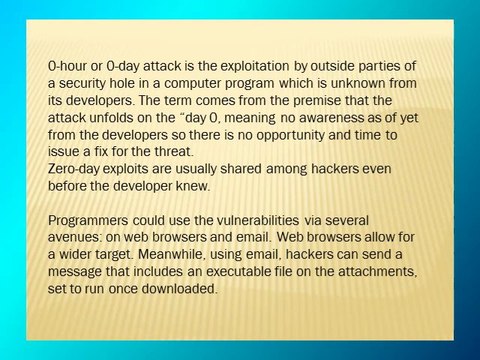 0-hour or 0-day attack is the exploitation by outside parties of a security hole in a computer program which is unknown from its developers. The term comes from the premise that the attack unfolds on the "day 0, meaning no awareness as of yet from the developers so there is no opportunity and time to issue a fix for the threat.
Zero-day exploits are usually shared among hackers even before the developer knew.

Programmers could use the vulnerabilities via several avenues: on web browsers and email. Web browsers allow for a wider target. Meanwhile, using email, hackers can send a message that includes an executable file on the attachments, set to run once downloaded.